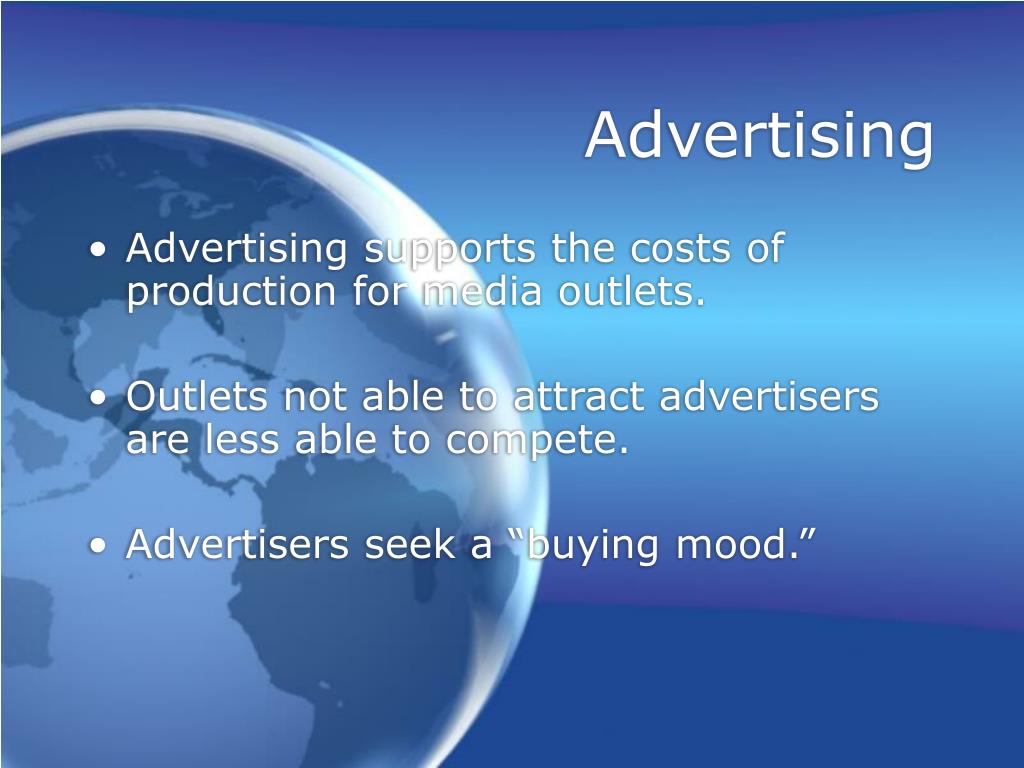 Advertising

• Advertising supports the costs of production for media outlets.

• Outlets not able to attract advertisers are less able to compete.

• Advertisers seek a “buying mood.”